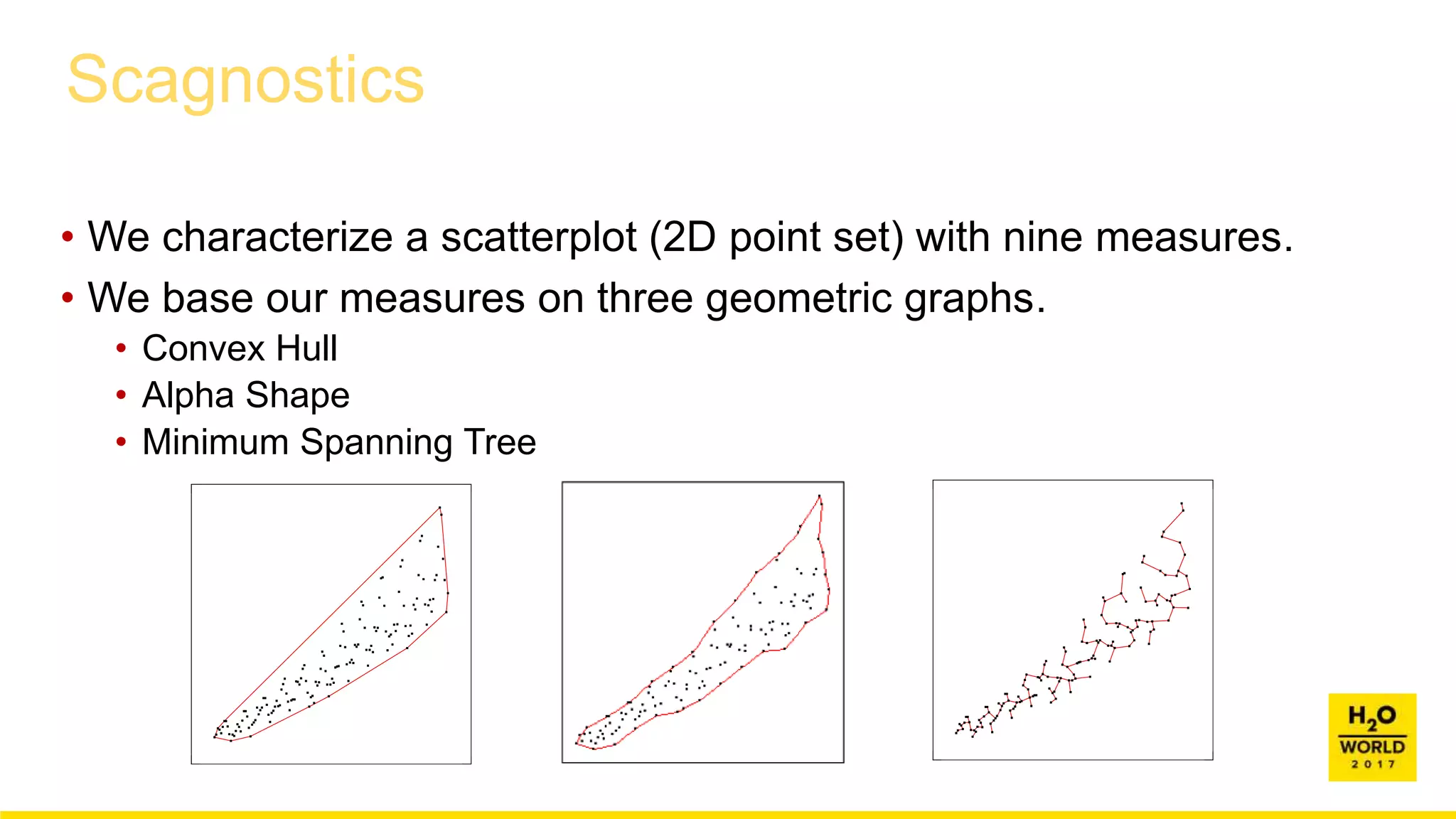 Scagnostics

• We characterize a scatterplot (2D point set) with nine measures.
• We base our measures on three geometric graphs.
  • Convex Hull
  • Alpha Shape
  • Minimum Spanning Tree

$H_2O$
WORLD
2017